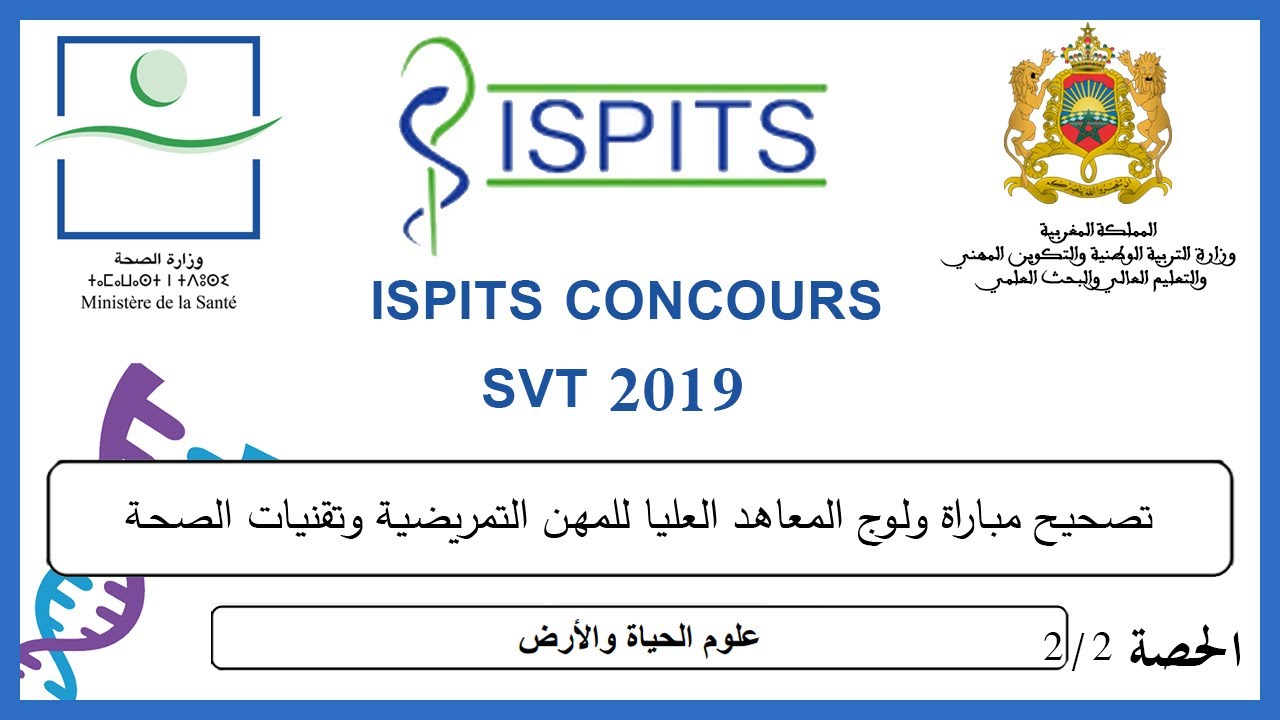 وزارة الصحة
ⵜⴰⵎⴰⵡⴰⵙⵜ ⵏ ⵜⴷⵓⵙⵉ
Ministère de la Santé

ISPITS

المملكة المغربية
وزارة التربية الوطنية والتكوين المهني
والتعليم العالي والبحث العلمي

ISPITS CONCOURS

SVT 2019

تصحيح مباراة ولوج المعاهد العليا للمهن التمريضية وتقنيات الصحة

علوم الحياة والأرض

الحصة 2/2